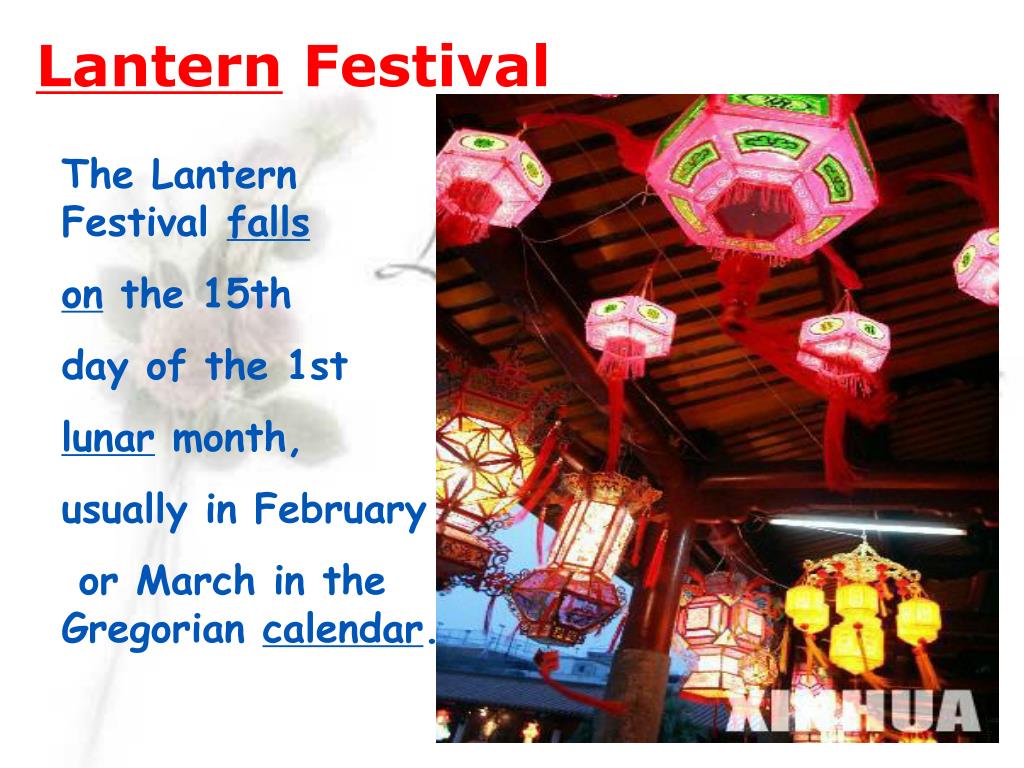 Lantern Festival

The Lantern Festival falls on the 15th day of the 1st lunar month, usually in February or March in the Gregorian calendar.

XINHUA